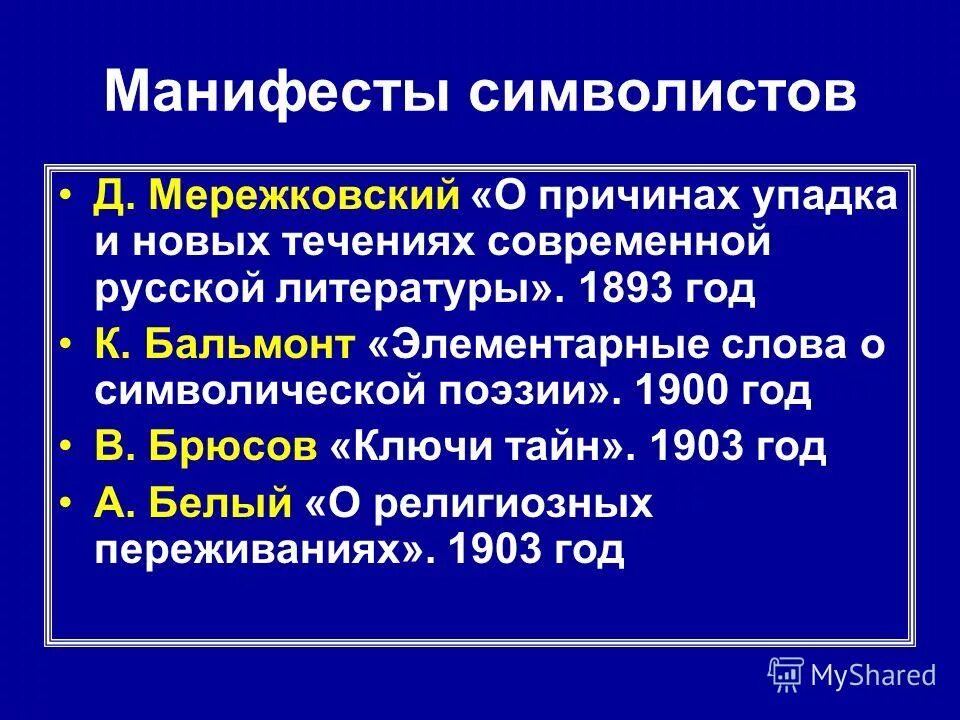 Манифесты символистов

• Д. Мережковский «О причинах упадка и новых течениях современной русской литературы». 1893 год

• К. Бальмонт «Элементарные слова о символической поэзии». 1900 год

• В. Брюсов «Ключи тайн». 1903 год

• А. Белый «О религиозных переживаниях». 1903 год

MyShared